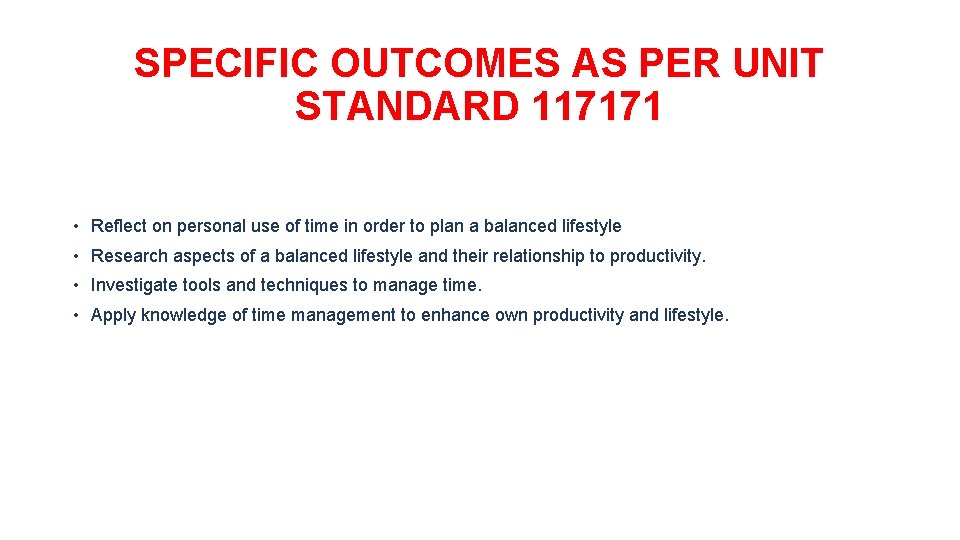 SPECIFIC OUTCOMES AS PER UNIT STANDARD 117171

• Reflect on personal use of time in order to plan a balanced lifestyle
• Research aspects of a balanced lifestyle and their relationship to productivity.
• Investigate tools and techniques to manage time.
• Apply knowledge of time management to enhance own productivity and lifestyle.